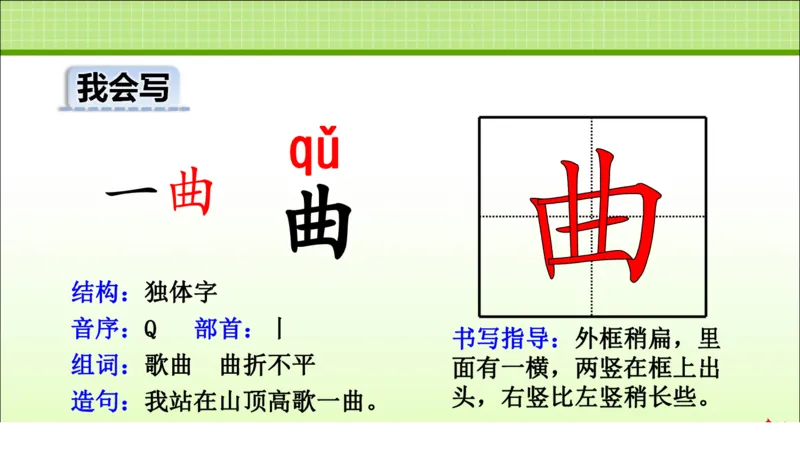 我会写

一曲

qǔ

曲

曲

结构：独体字

音序：Q　部首：丨

组词：歌曲　曲折不平

造句：我站在山顶高歌一曲。

书写指导：外框稍扁，里面有一横，两竖在框上出头，右竖比左竖稍长些。